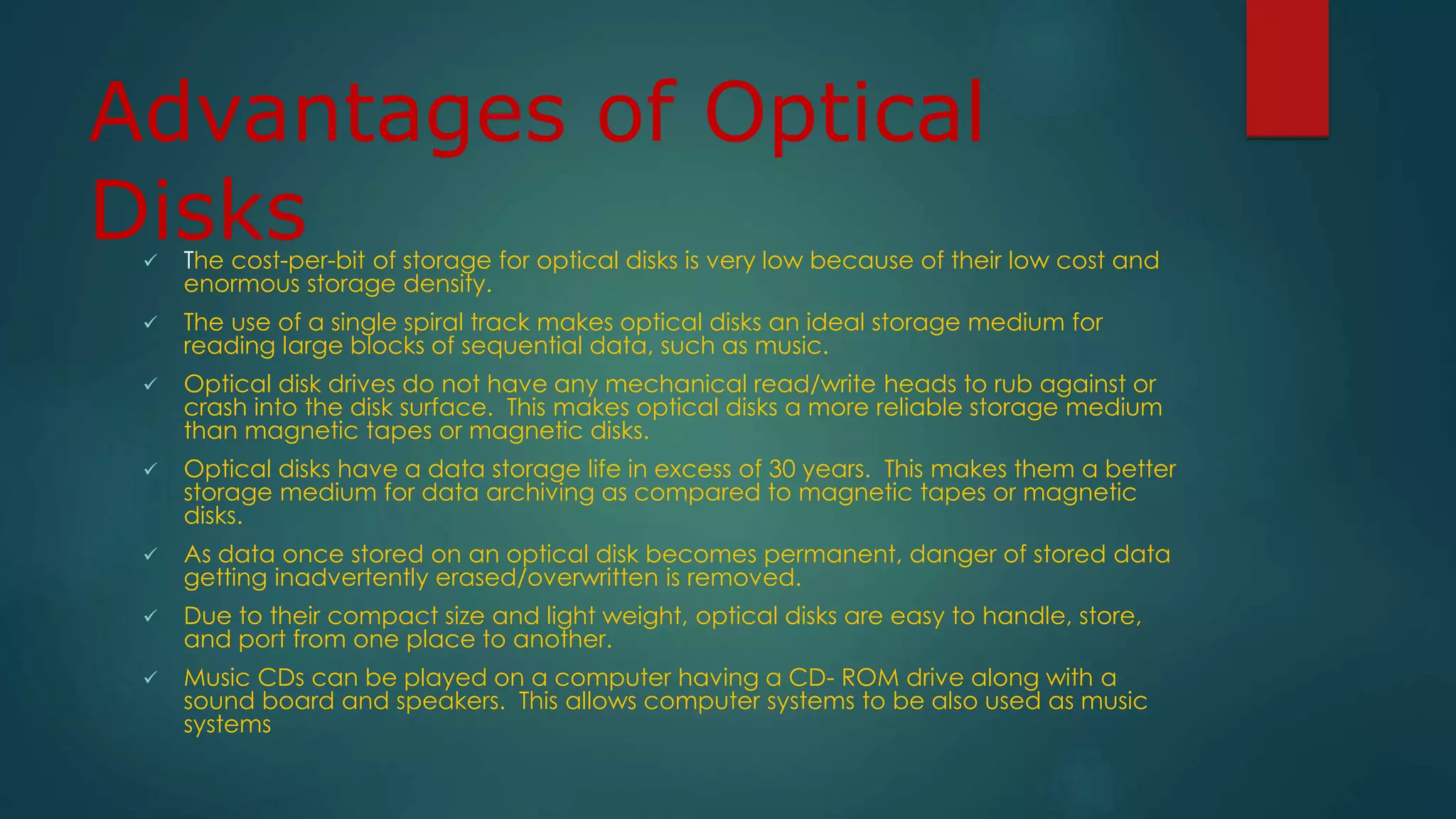 Advantages of Optical Disks

✓ The cost-per-bit of storage for optical disks is very low because of their low cost and enormous storage density.

✓ The use of a single spiral track makes optical disks an ideal storage medium for reading large blocks of sequential data, such as music.

✓ Optical disk drives do not have any mechanical read/write heads to rub against or crash into the disk surface. This makes optical disks a more reliable storage medium than magnetic tapes or magnetic disks.

✓ Optical disks have a data storage life in excess of 30 years. This makes them a better storage medium for data archiving as compared to magnetic tapes or magnetic disks.

✓ As data once stored on an optical disk becomes permanent, danger of stored data getting inadvertently erased/overwritten is removed.

✓ Due to their compact size and light weight, optical disks are easy to handle, store, and port from one place to another.

✓ Music CDs can be played on a computer having a CD- ROM drive along with a sound board and speakers. This allows computer systems to be also used as music systems